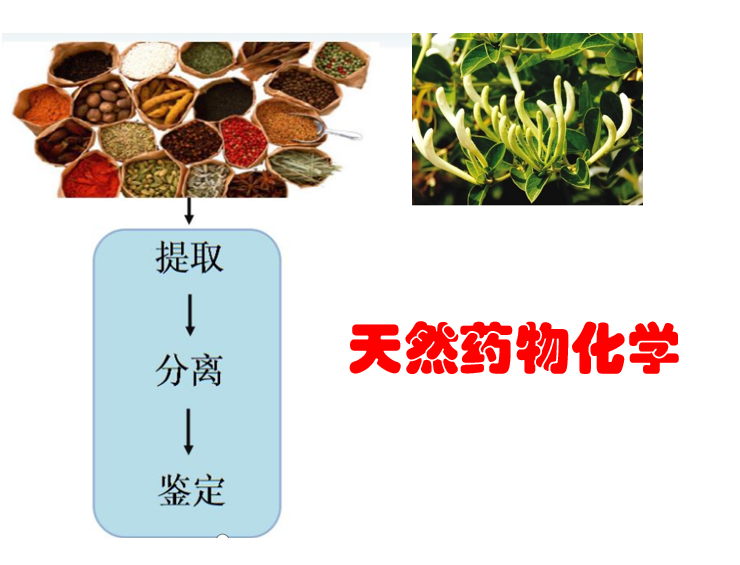 提取
分离
鉴定

天然药物化学